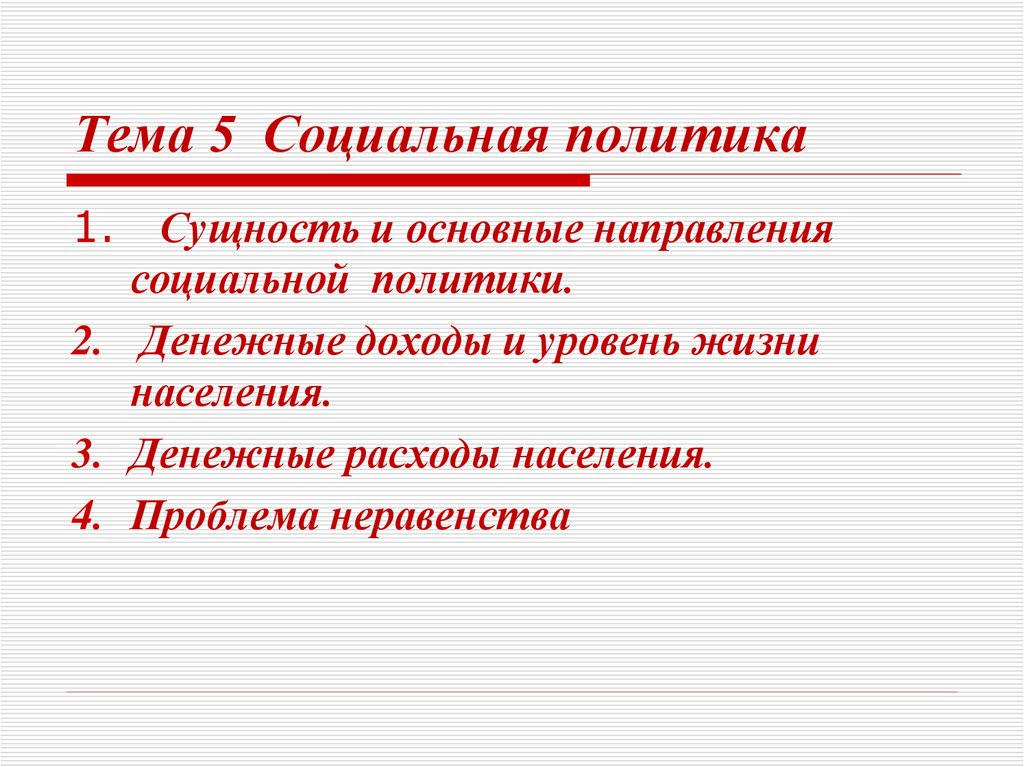 Тема 5 Социальная политика

1. Сущность и основные направления социальной политики.

2. Денежные доходы и уровень жизни населения.

3. Денежные расходы населения.

4. Проблема неравенства